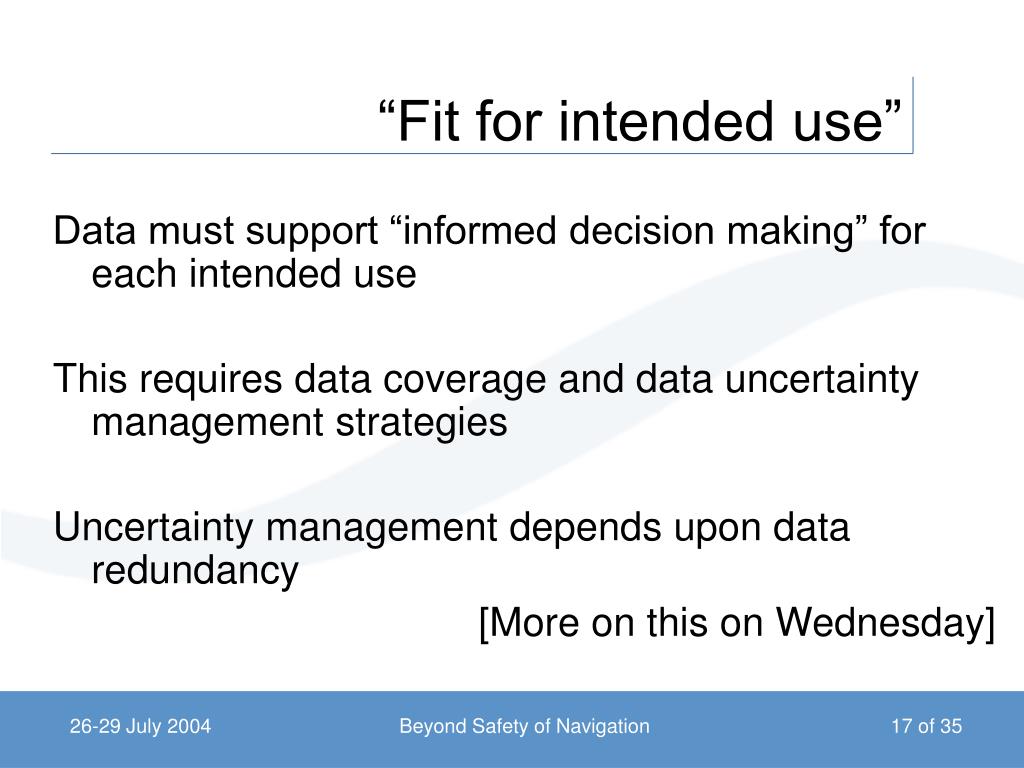 “Fit for intended use”

Data must support “informed decision making” for each intended use

This requires data coverage and data uncertainty management strategies

Uncertainty management depends upon data redundancy

[More on this on Wednesday]

26-29 July 2004

Beyond Safety of Navigation

17 of 35